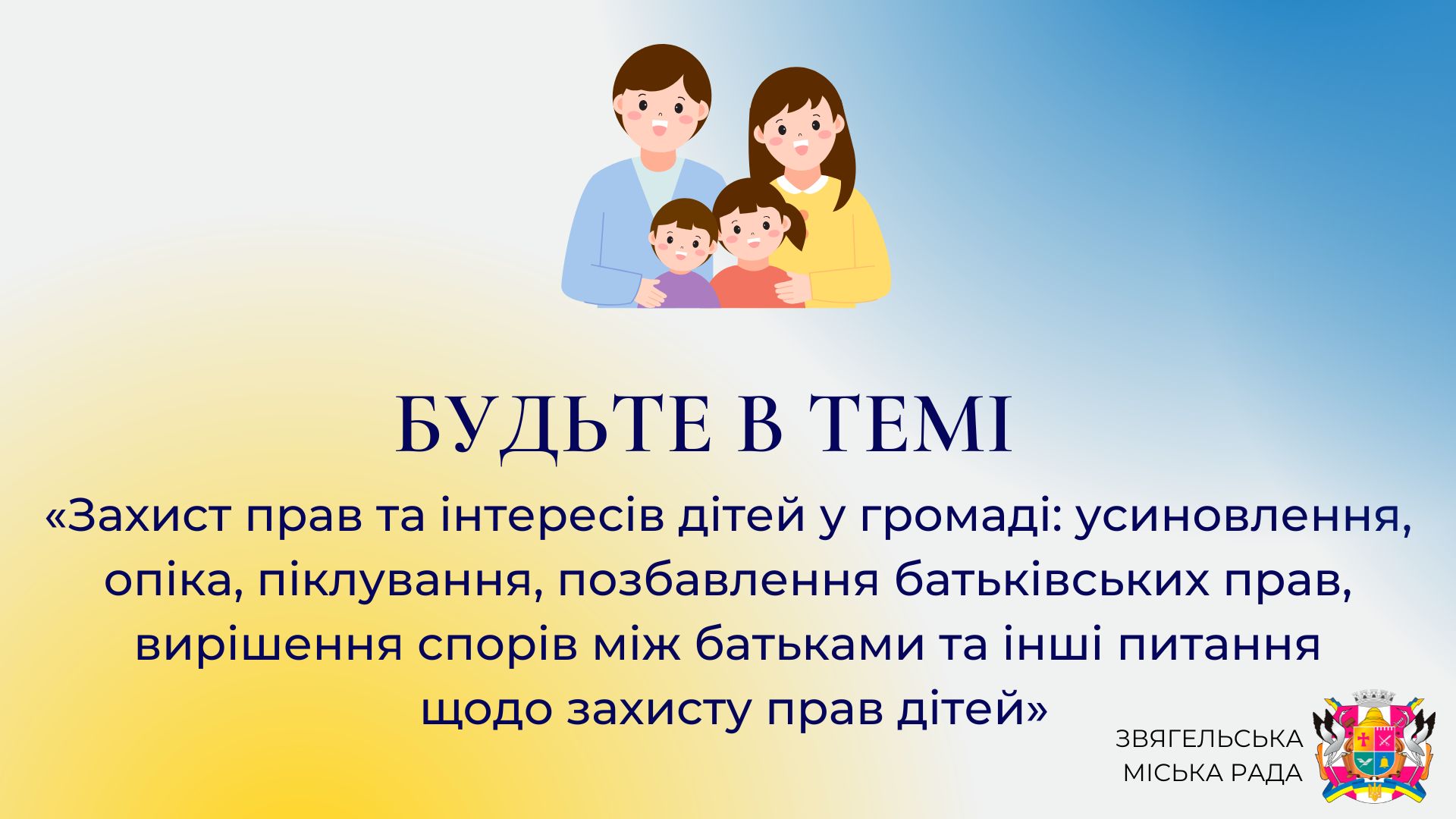 БУДЬТЕ В ТЕМІ

«Захист прав та інтересів дітей у громаді: усиновлення, опіка, піклування, позбавлення батьківських прав, вирішення спорів між батьками та інші питання щодо захисту прав дітей»

ЗВЯГЕЛЬСЬКА МІСЬКА РАДА